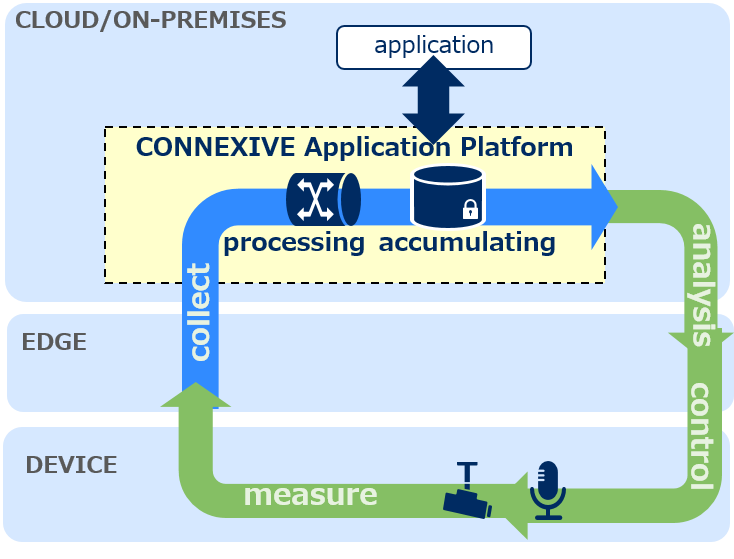 CLOUD/ON-PREMISES

application

CONNEXIVE Application Platform

processing accumulating

collect

analysis

EDGE

control

DEVICE

measure